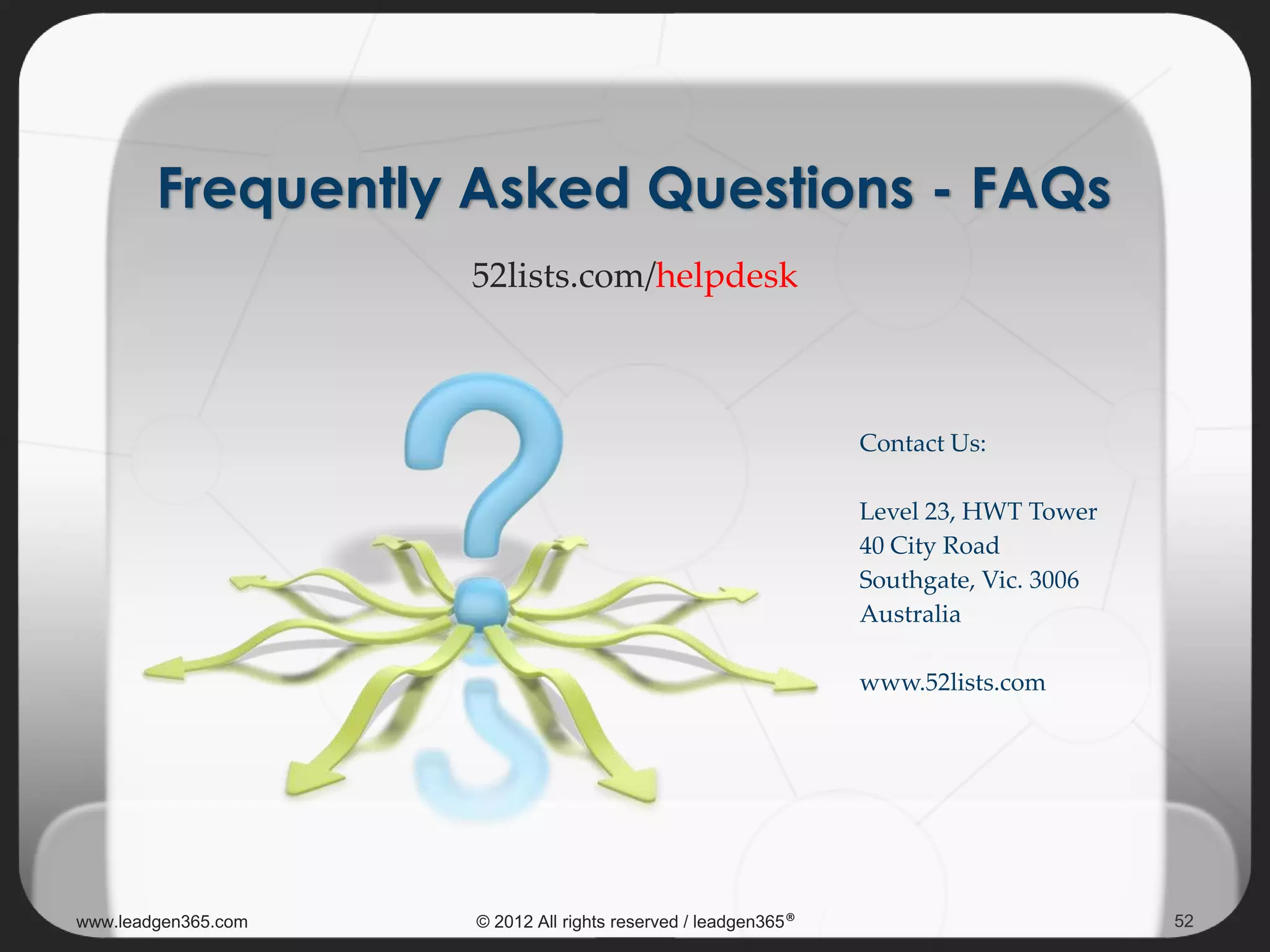 Frequently Asked Questions - FAQs

52lists.com/helpdesk

Contact Us:

Level 23, HWT Tower
40 City Road
Southgate, Vic. 3006
Australia

www.52lists.com

www.leadgen365.com

© 2012 All rights reserved / leadgen365®

52